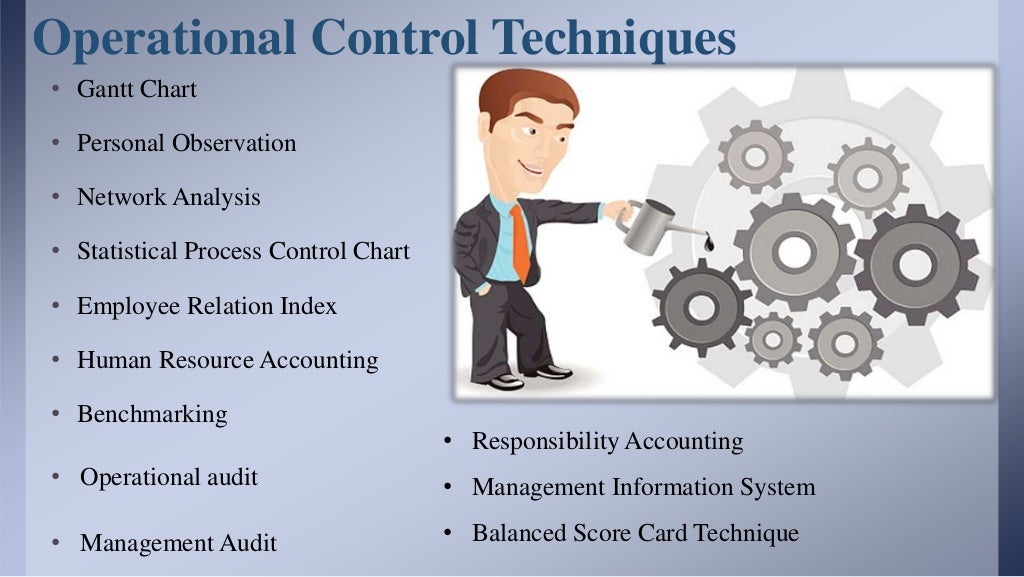 Operational Control Techniques

• Gantt Chart
• Personal Observation
• Network Analysis
• Statistical Process Control Chart
• Employee Relation Index
• Human Resource Accounting
• Benchmarking
• Operational audit
• Management Audit

• Responsibility Accounting
• Management Information System
• Balanced Score Card Technique